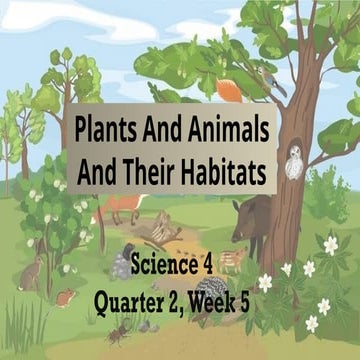 Plants And Animals And Their Habitats

Science 4
Quarter 2, Week 5